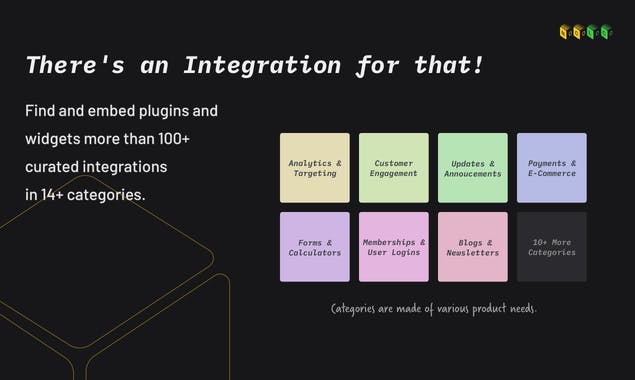 There's an Integration for that!

Find and embed plugins and widgets more than 100+ curated integrations in 14+ categories.

Analytics & Targeting

Customer Engagement

Updates & Annoucements

Payments & E-Commerce

Forms & Calculators

Memberships & User Logins

Blogs & Newsletters

10+ More Categories

Categories are made of various product needs.